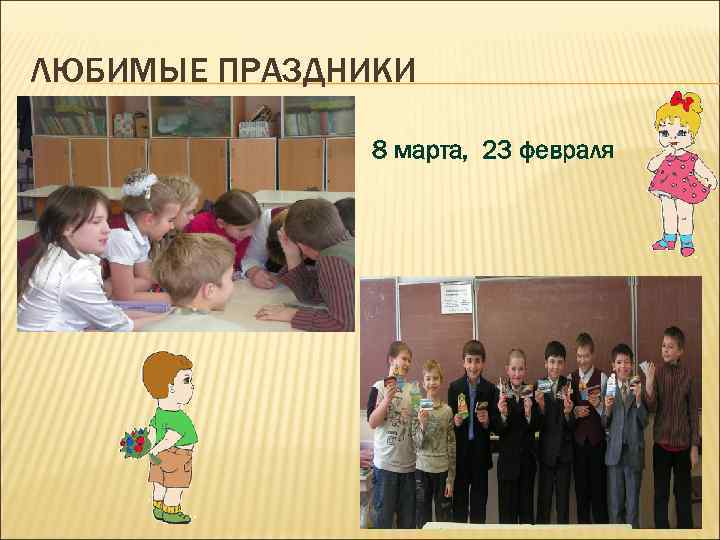 ЛЮБИМЫЕ ПРАЗДНИКИ

8 марта, 23 февраля